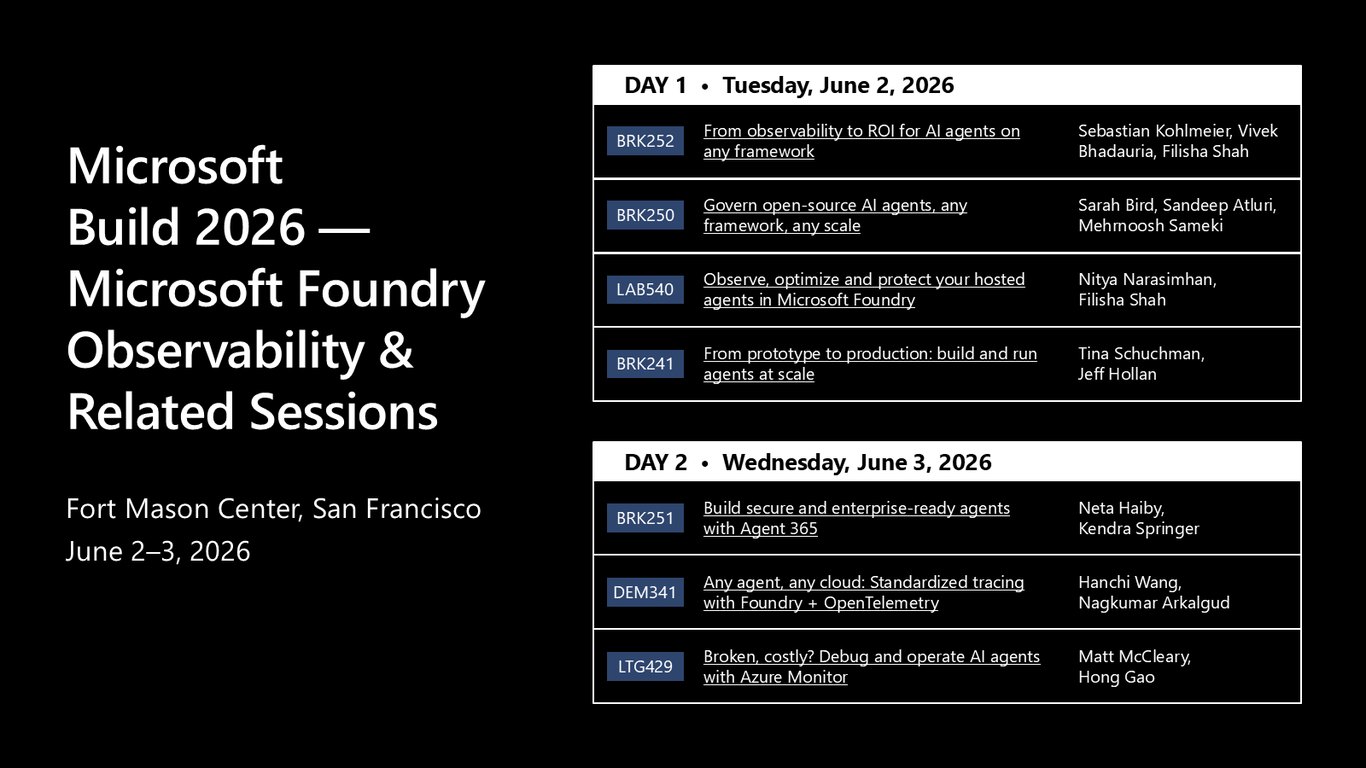 Microsoft Build 2026 — Microsoft Foundry Observability & Related Sessions

Fort Mason Center, San Francisco
June 2–3, 2026

DAY 1 • Tuesday, June 2, 2026

| | | |
|---|---|---|
| BRK252 | From observability to ROI for AI agents on any framework | Sebastian Kohlmeier, Vivek Bhadauria, Filisha Shah |
| BRK250 | Govern open-source AI agents, any framework, any scale | Sarah Bird, Sandeep Atluri, Mehrnoosh Sameki |
| LAB540 | Observe, optimize and protect your hosted agents in Microsoft Foundry | Nitya Narasimhan, Filisha Shah |
| BRK241 | From prototype to production: build and run agents at scale | Tina Schuchman, Jeff Hollan |

DAY 2 • Wednesday, June 3, 2026

| | | |
|---|---|---|
| BRK251 | Build secure and enterprise-ready agents with Agent 365 | Neta Haiby, Kendra Springer |
| DEM341 | Any agent, any cloud: Standardized tracing with Foundry + OpenTelemetry | Hanchi Wang, Nagkumar Arkalgud |
| LTG429 | Broken, costly? Debug and operate AI agents with Azure Monitor | Matt McCleary, Hong Gao |